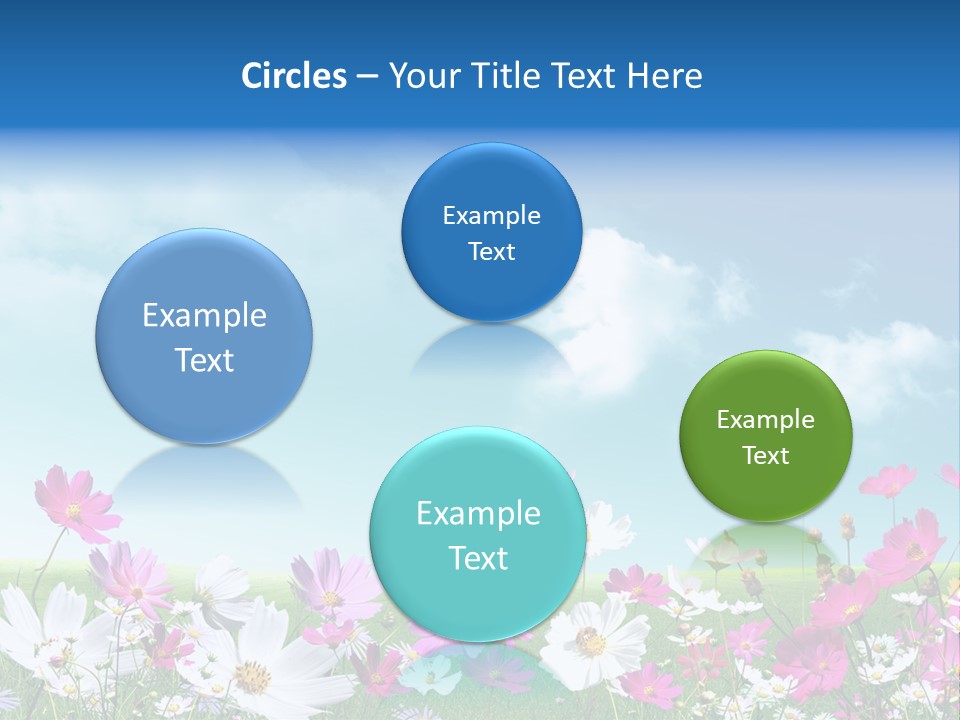 Circles – Your Title Text Here

Example Text

Example Text

Example Text

Example Text